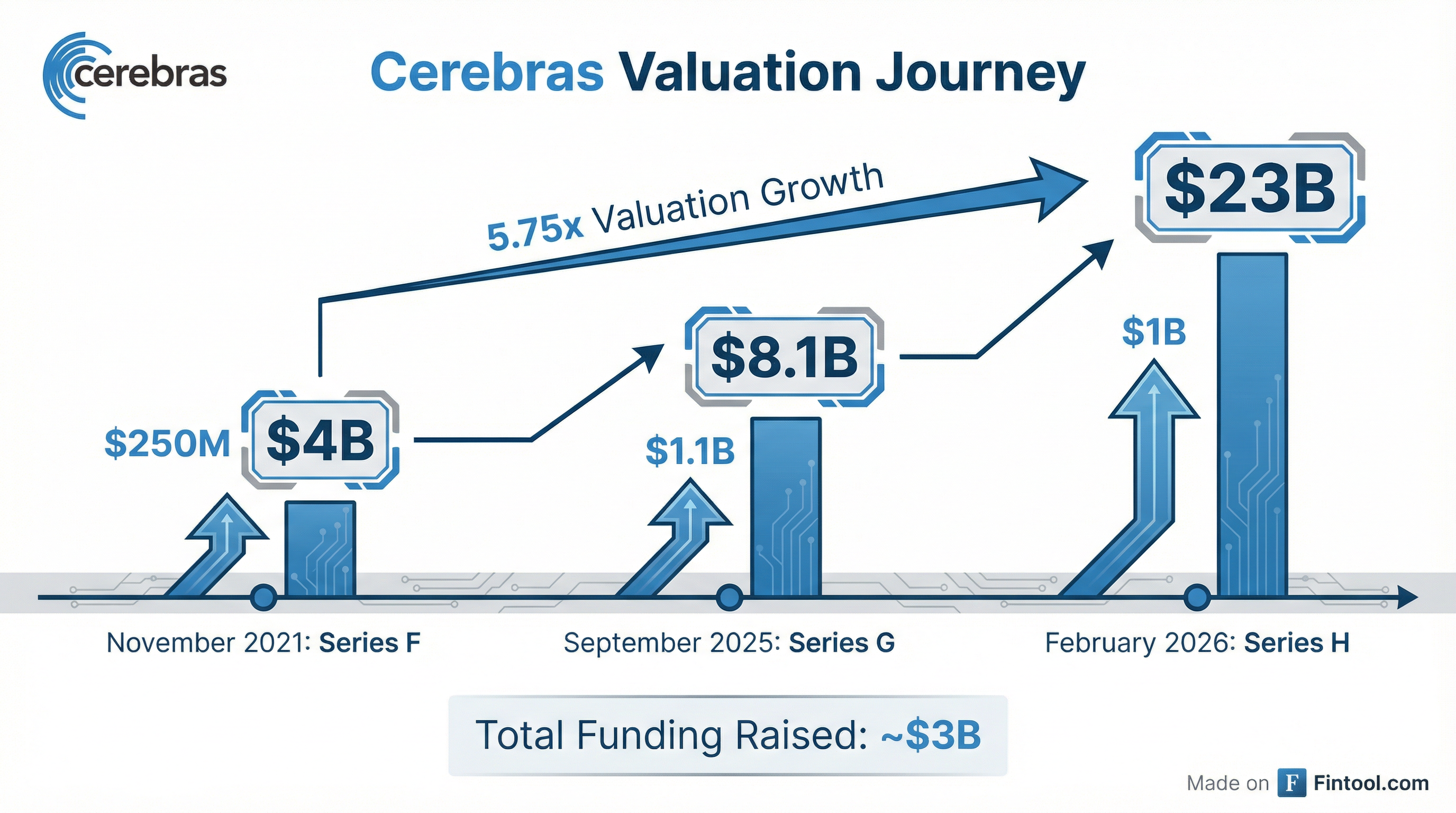 cerebras

Cerebras Valuation Journey

5.75x Valuation Growth

$23B

$8.1B

$1B

$250M $4B

$1.1B

November 2021: Series F

September 2025: Series G

February 2026: Series H

Total Funding Raised: ~$3B

Made on F Fintool.com